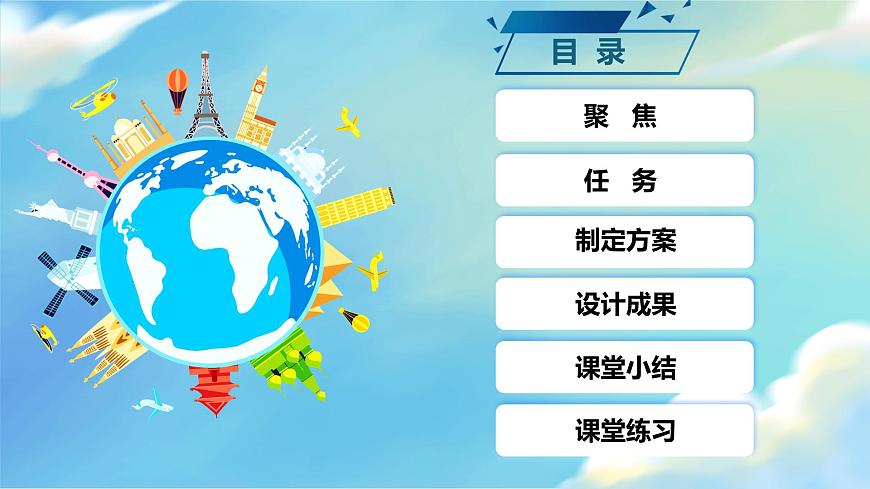 目 录

聚 焦

任 务

制定方案

设计成果

课堂小结

课堂练习